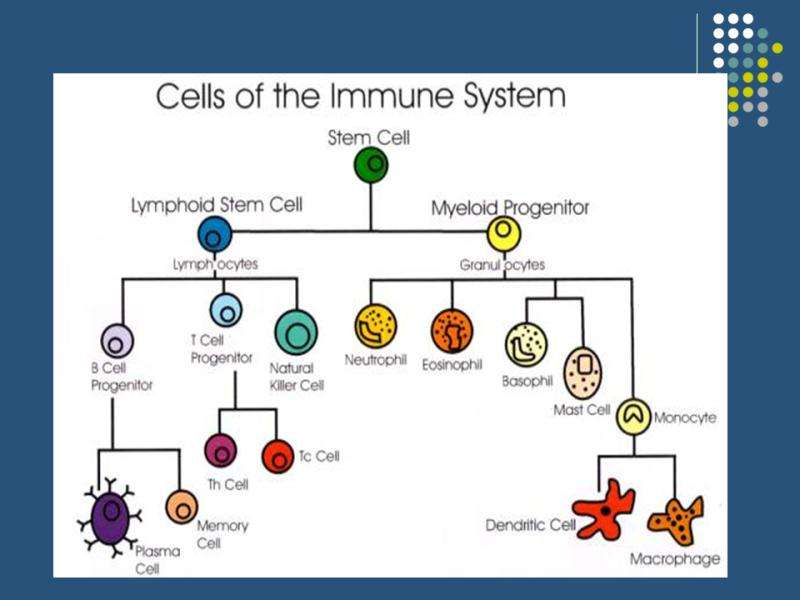 Cells of the Immune System

Stem Cell

Lymphoid Stem Cell

Myeloid Progenitor

Lymphocytes

Granulocytes

B Cell Progenitor

T Cell Progenitor

Natural Killer Cell

Neutrophil

Eosinophil

Basophil

Mast Cell

Monocyte

Th Cell

Tc Cell

Plasma Cell

Memory Cell

Dendritic Cell

Macrophage